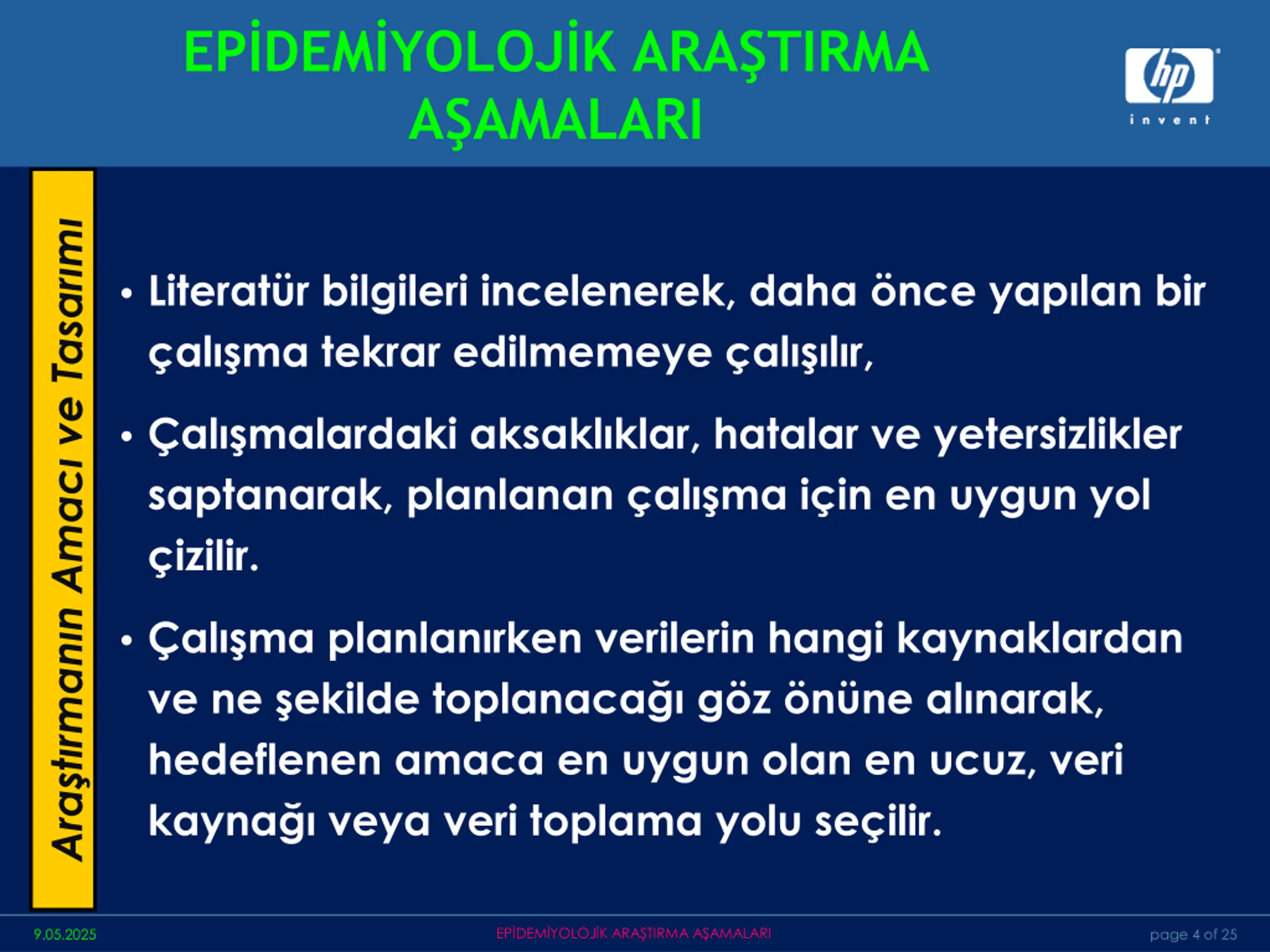 EPİDEMİYOLOJİK ARAŞTIRMA AŞAMALARI

hp
invent

Araştırmanın Amacı ve Tasarımı

• Literatür bilgileri incelenerek, daha önce yapılan bir çalışma tekrar edilmemeye çalışılır,

• Çalışmalardaki aksaklıklar, hatalar ve yetersizlikler saptanarak, planlanan çalışma için en uygun yol çizilir.

• Çalışma planlanırken verilerin hangi kaynaklardan ve ne şekilde toplanacağı göz önüne alınarak, hedeflenen amaca en uygun olan en ucuz, veri kaynağı veya veri toplama yolu seçilir.

9.05.2025

EPİDEMİYOLOJİK ARAŞTIRMA AŞAMALARI

page 4 of 25